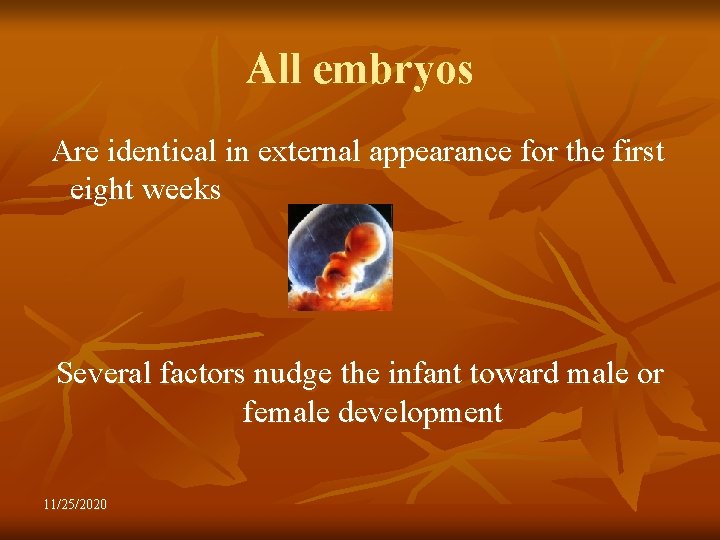 All embryos

Are identical in external appearance for the first eight weeks

Several factors nudge the infant toward male or female development

11/25/2020